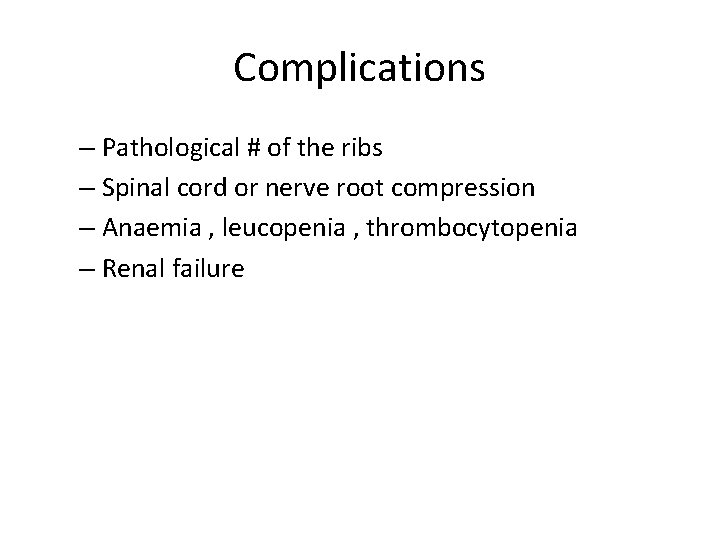 Complications

– Pathological # of the ribs
– Spinal cord or nerve root compression
– Anaemia , leucopenia , thrombocytopenia
– Renal failure